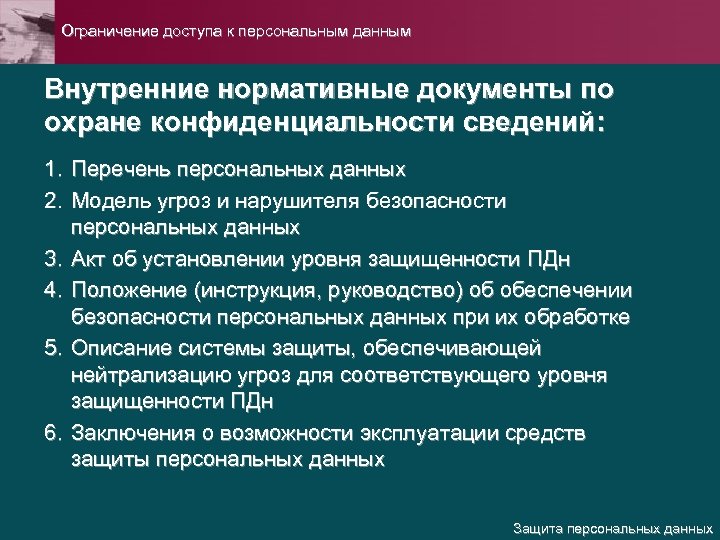 Ограничение доступа к персональным данным

Внутренние нормативные документы по охране конфиденциальности сведений:

1. Перечень персональных данных
2. Модель угроз и нарушителя безопасности персональных данных
3. Акт об установлении уровня защищенности ПДн
4. Положение (инструкция, руководство) об обеспечении безопасности персональных данных при их обработке
5. Описание системы защиты, обеспечивающей нейтрализацию угроз для соответствующего уровня защищенности ПДн
6. Заключения о возможности эксплуатации средств защиты персональных данных

Защита персональных данных